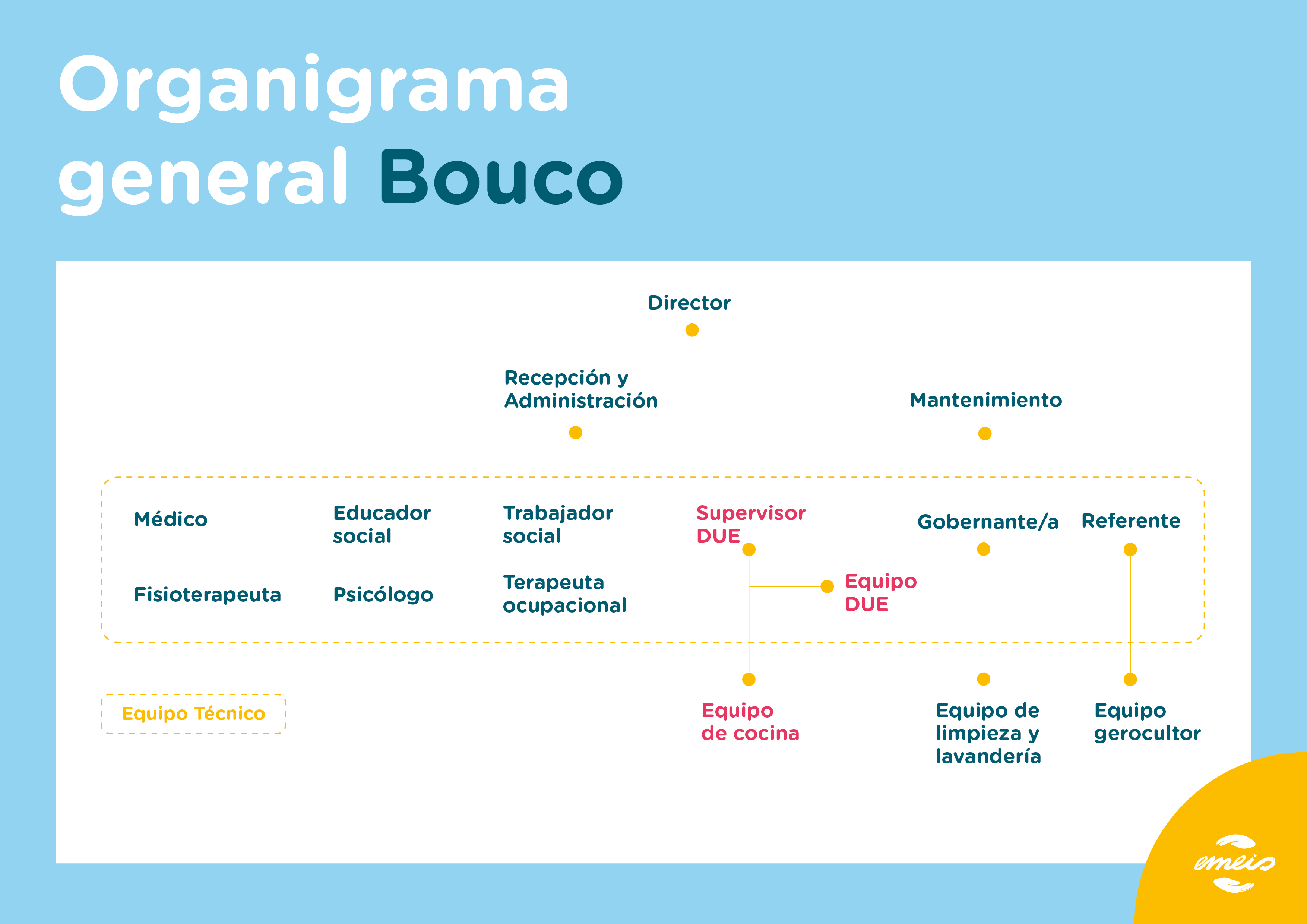 Organigrama general Bouco

Director

Recepción y Administración

Mantenimiento

Médico

Educador social

Trabajador social

Supervisor DUE

Gobernante/a

Referente

Fisioterapeuta

Psicólogo

Terapeuta ocupacional

Equipo DUE

Equipo Técnico

Equipo de cocina

Equipo de limpieza y lavandería

Equipo gerocultor

emeis